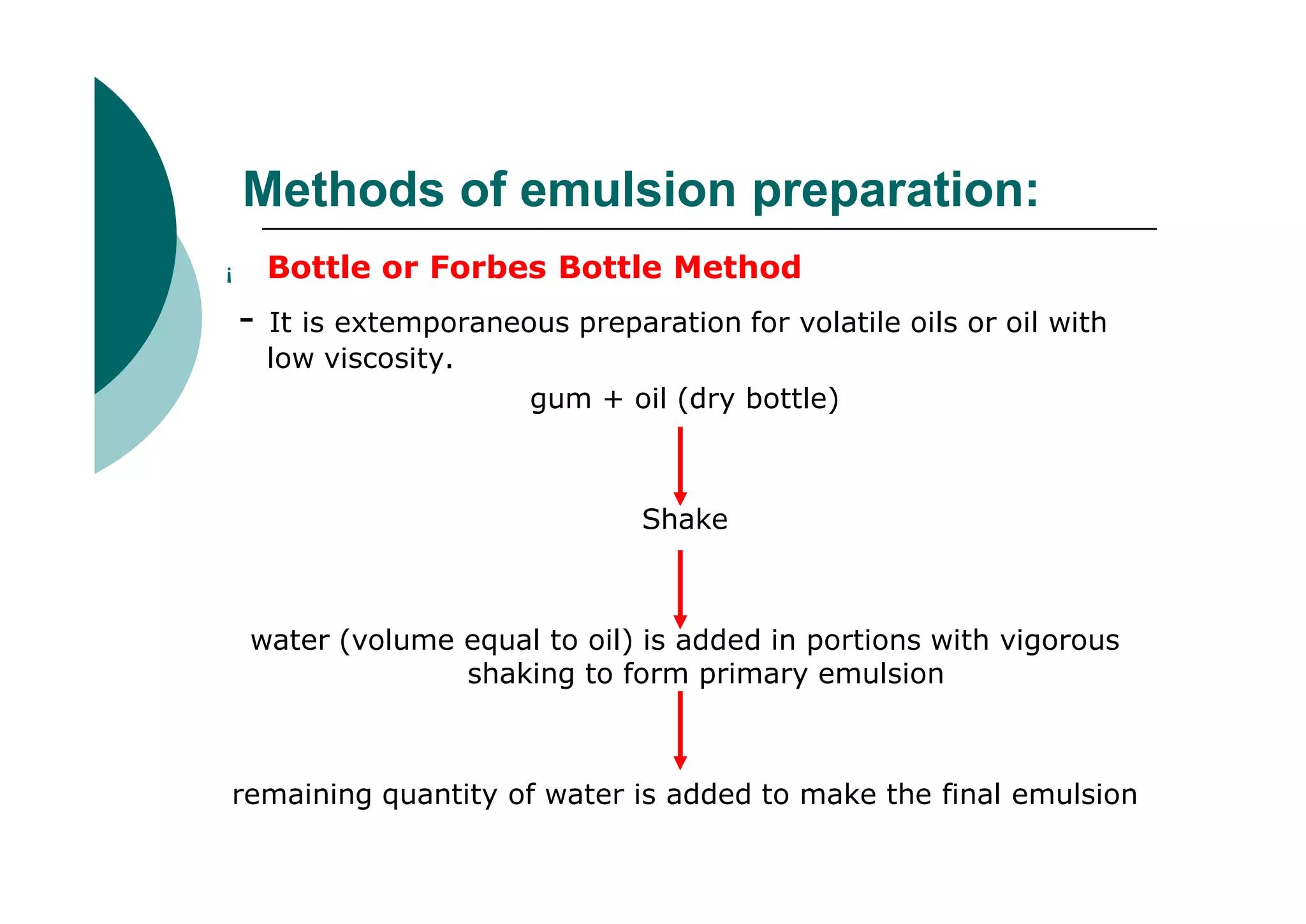 Methods of emulsion preparation:

¡ Bottle or Forbes Bottle Method

- It is extemporaneous preparation for volatile oils or oil with low viscosity.

gum + oil (dry bottle)

Shake

water (volume equal to oil) is added in portions with vigorous shaking to form primary emulsion

remaining quantity of water is added to make the final emulsion